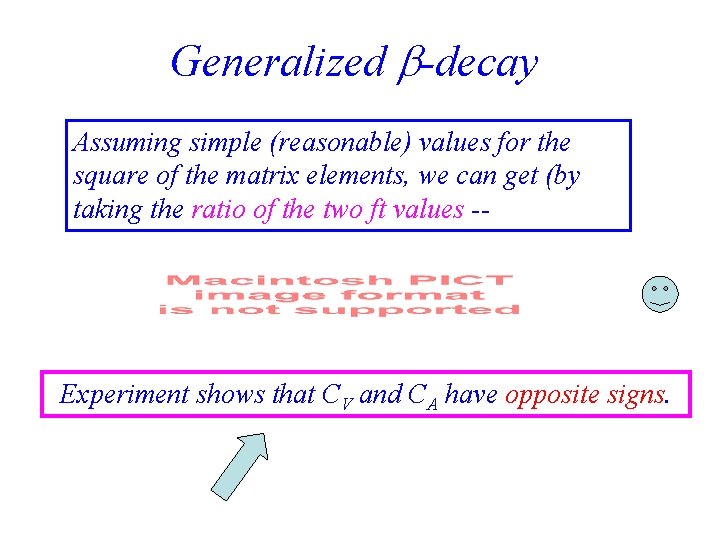 Generalized $\beta$-decay

Assuming simple (reasonable) values for the square of the matrix elements, we can get (by taking the ratio of the two ft values --

Macintosh PICT image format is not supported

Experiment shows that $C_V$ and $C_A$ have opposite signs.